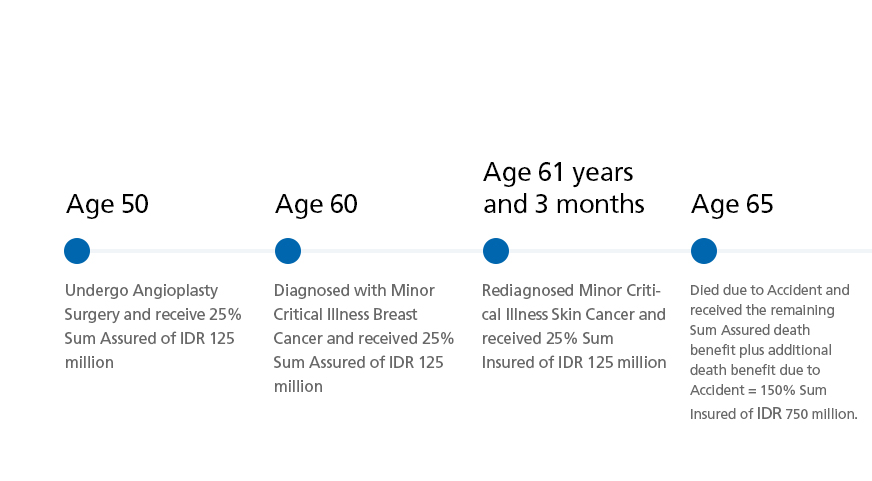 Age 50

Undergo Angioplasty Surgery and receive 25% Sum Assured of IDR 125 million

Age 60

Diagnosed with Minor Critical Illness Breast Cancer and received 25% Sum Assured of IDR 125 million

Age 61 years and 3 months

Rediagnosed Minor Critical Illness Skin Cancer and received 25% Sum Insured of IDR 125 million

Age 65

Died due to Accident and received the remaining Sum Assured death benefit plus additional death benefit due to Accident = 150% Sum Insured of IDR 750 million.